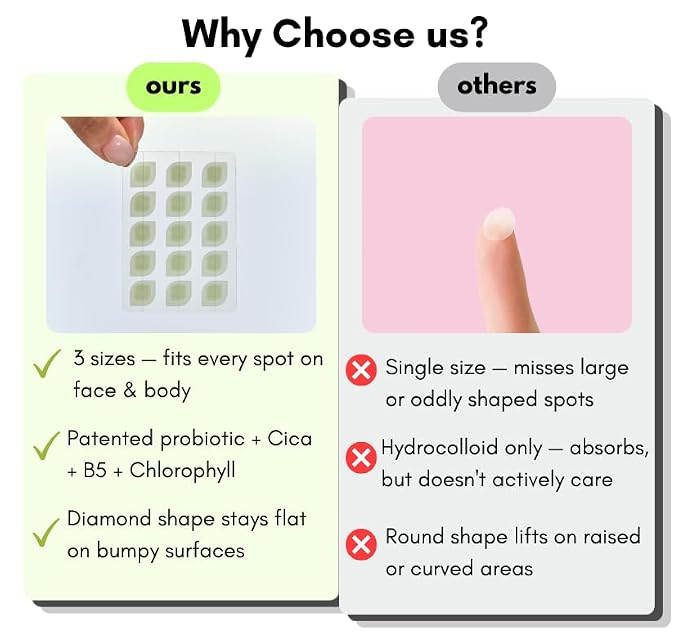 Why Choose us?

ours

3 sizes — fits every spot on face & body

Patented probiotic + Cica + B5 + Chlorophyll

Diamond shape stays flat on bumpy surfaces

others

Single size — misses large or oddly shaped spots

Hydrocolloid only — absorbs, but doesn't actively care

Round shape lifts on raised or curved areas